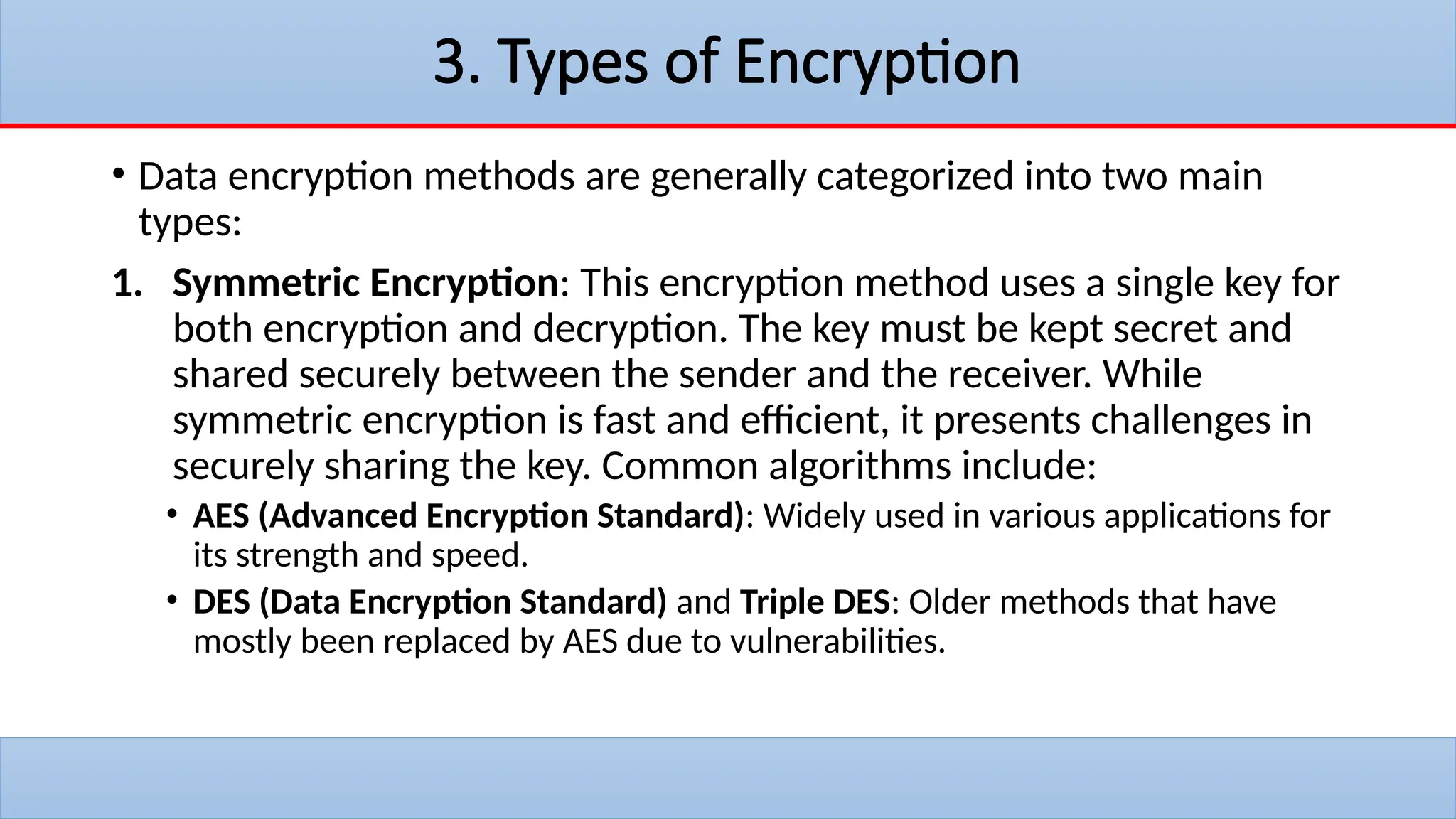 3. Types of Encryption

• Data encryption methods are generally categorized into two main types:

1. Symmetric Encryption: This encryption method uses a single key for both encryption and decryption. The key must be kept secret and shared securely between the sender and the receiver. While symmetric encryption is fast and efficient, it presents challenges in securely sharing the key. Common algorithms include:
• AES (Advanced Encryption Standard): Widely used in various applications for its strength and speed.
• DES (Data Encryption Standard) and Triple DES: Older methods that have mostly been replaced by AES due to vulnerabilities.